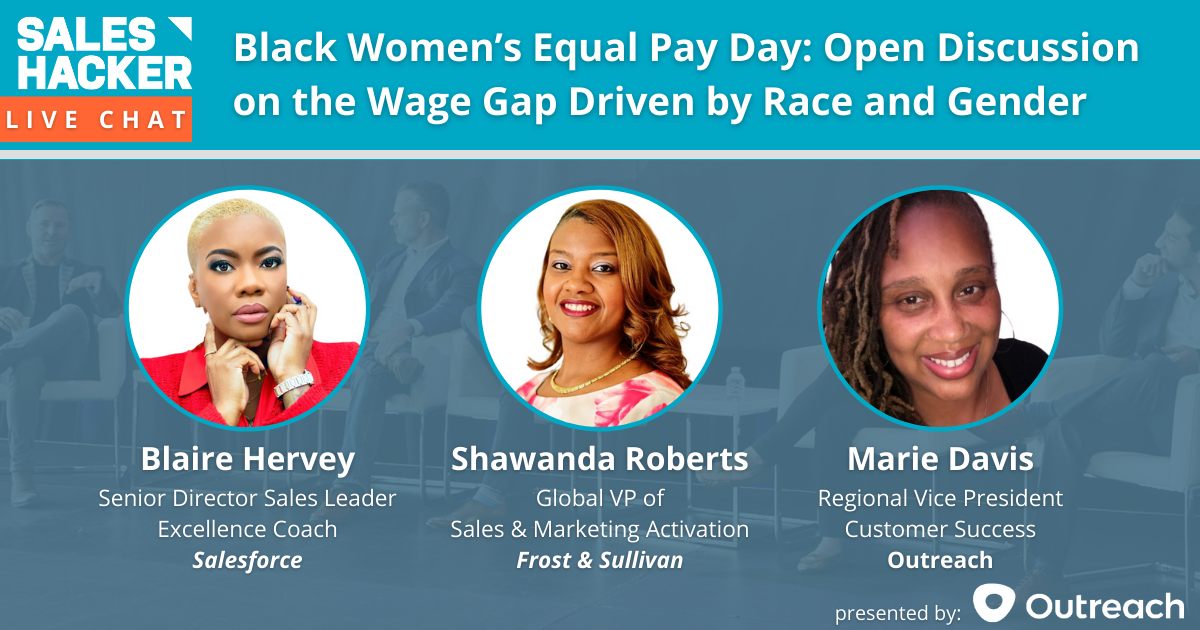 SALES HACKER
LIVE CHAT

Black Women's Equal Pay Day: Open Discussion on the Wage Gap Driven by Race and Gender

Blaire Hervey
Senior Director Sales Leader Excellence Coach
Salesforce

Shawanda Roberts
Global VP of Sales & Marketing Activation
Frost & Sullivan

Marie Davis
Regional Vice President Customer Success
Outreach

presented by: Outreach